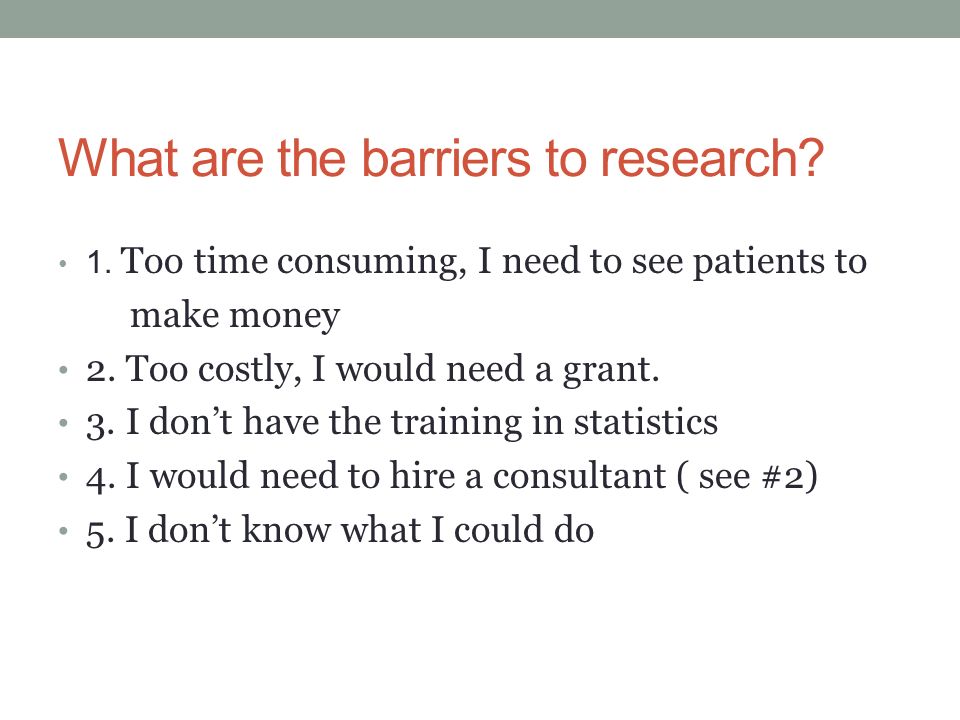 What are the barriers to research?

• 1. Too time consuming, I need to see patients to make money
• 2. Too costly, I would need a grant.
• 3. I don’t have the training in statistics
• 4. I would need to hire a consultant ( see #2)
• 5. I don’t know what I could do